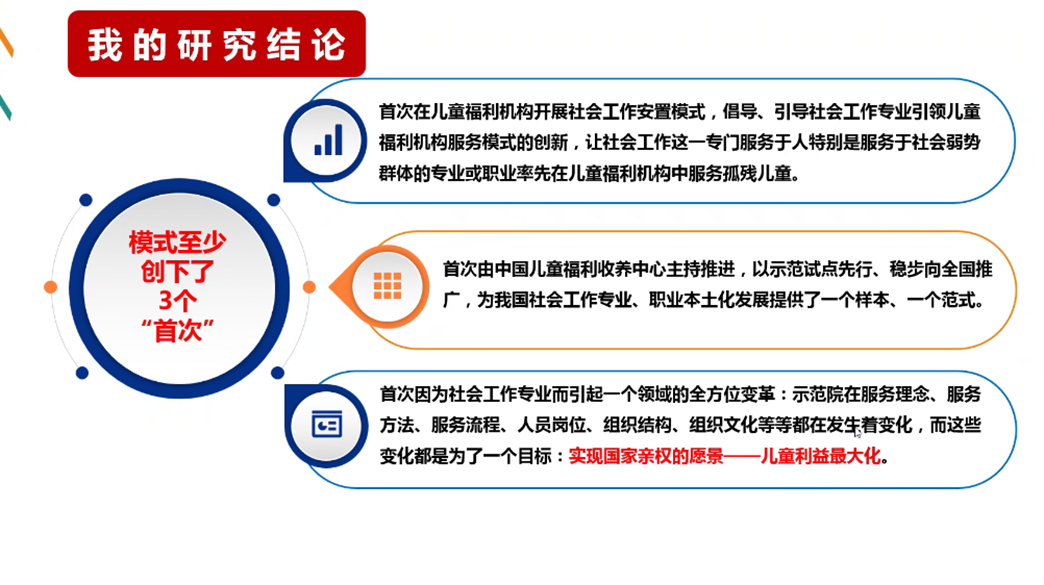 我的研究结论

模式至少创下了3个“首次”

首次在儿童福利机构开展社会工作安置模式，倡导、引导社会工作专业引领儿童福利机构服务模式的创新，让社会工作这一专门服务于人特别是服务于社会弱势群体的专业或职业率先在儿童福利机构中服务孤残儿童。

首次由中国儿童福利收养中心主持推进，以示范试点先行、稳步向全国推广，为我国社会工作专业、职业本土化发展提供了一个样本、一个范式。

首次因为社会工作专业而引起一个领域的全方位变革：示范院在服务理念、服务方法、服务流程、人员岗位、组织结构、组织文化等等都在发生着变化，而这些变化都是为了一个目标：实现国家亲权的愿景——儿童利益最大化。